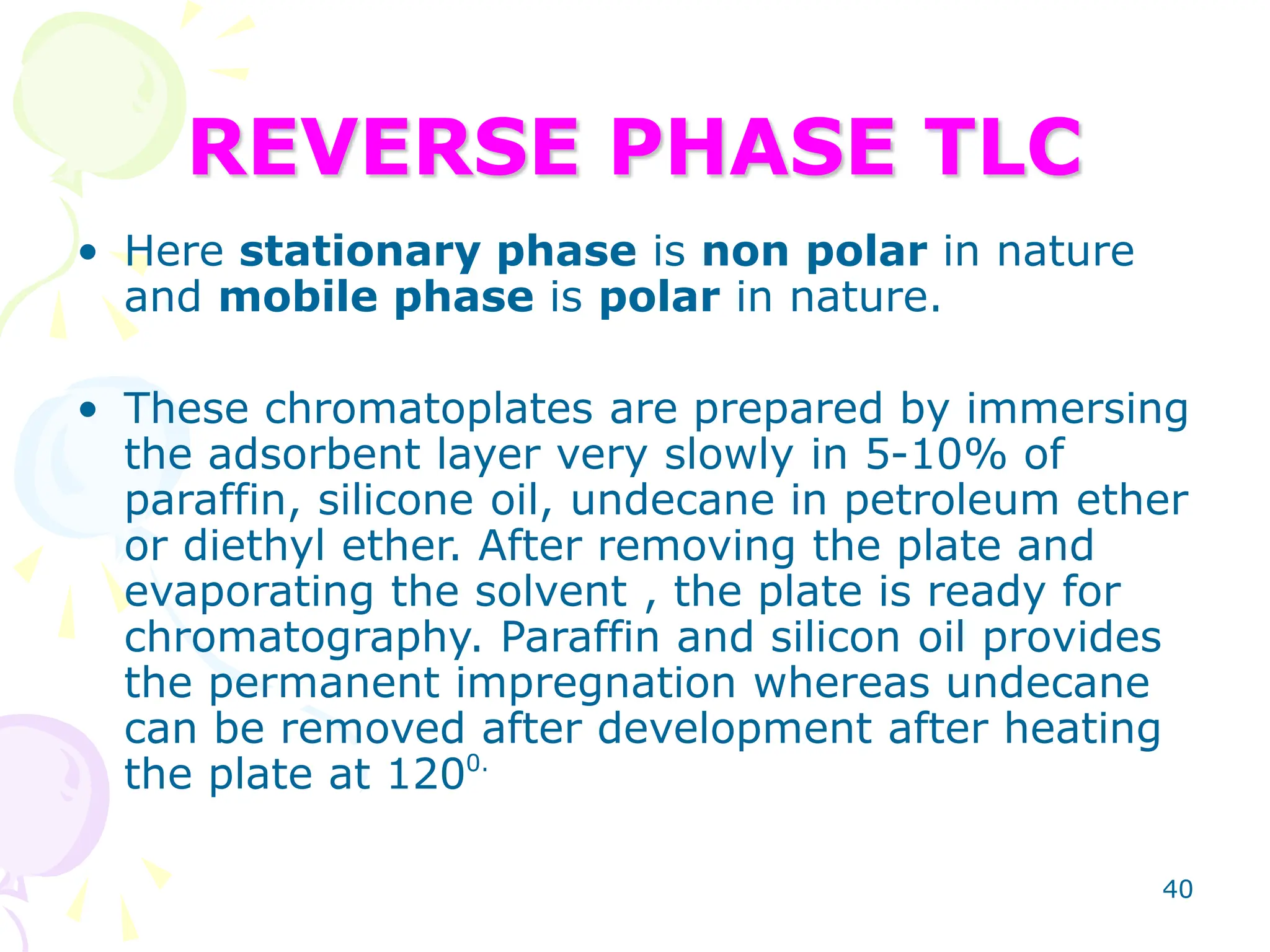 REVERSE PHASE TLC

• Here stationary phase is non polar in nature and mobile phase is polar in nature.

• These chromatoplates are prepared by immersing the adsorbent layer very slowly in 5-10% of paraffin, silicone oil, undecane in petroleum ether or diethyl ether. After removing the plate and evaporating the solvent , the plate is ready for chromatography. Paraffin and silicon oil provides the permanent impregnation whereas undecane can be removed after development after heating the plate at $120^{0.}$

40